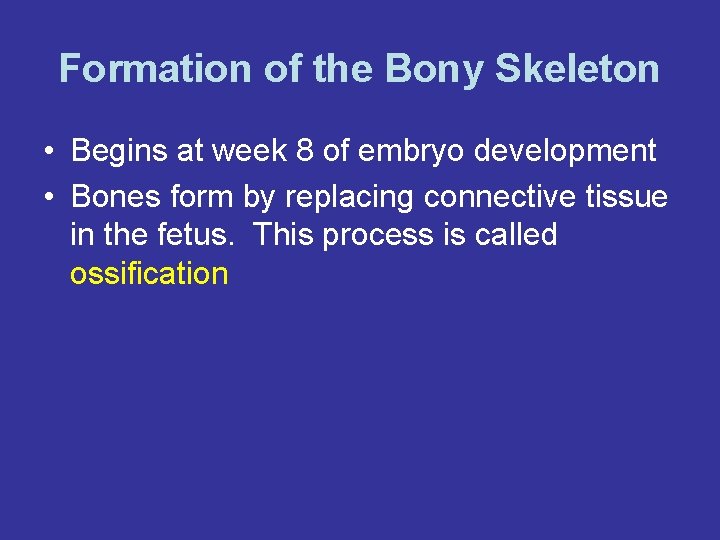 Formation of the Bony Skeleton

• Begins at week 8 of embryo development
• Bones form by replacing connective tissue in the fetus.  This process is called ossification